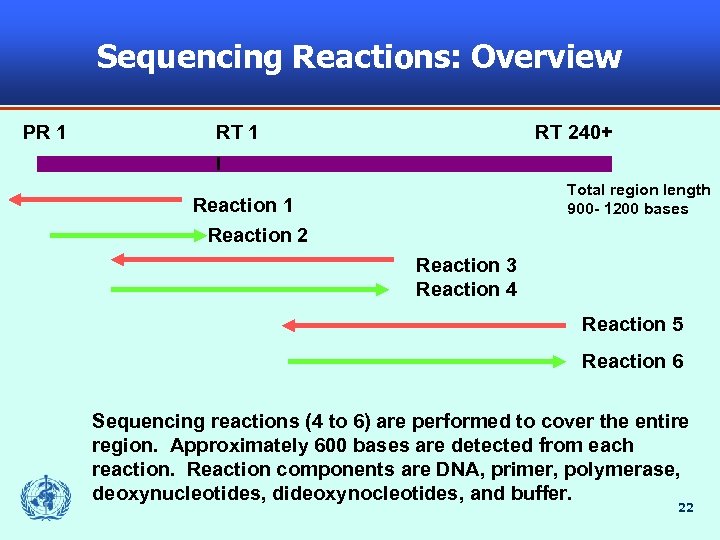 Sequencing Reactions: Overview

PR 1

RT 1

RT 240+

Total region length 900- 1200 bases

Reaction 1

Reaction 2

Reaction 3

Reaction 4

Reaction 5

Reaction 6

Sequencing reactions (4 to 6) are performed to cover the entire region. Approximately 600 bases are detected from each reaction. Reaction components are DNA, primer, polymerase, deoxynucleotides, dideoxynocleotides, and buffer.

22